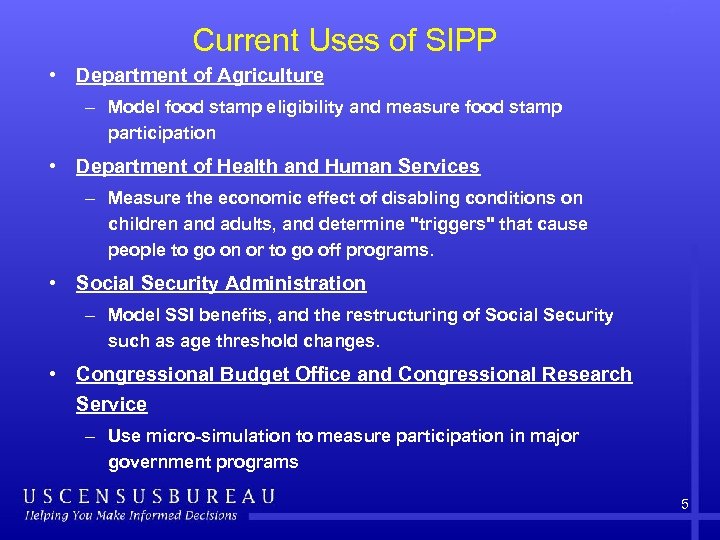 Current Uses of SIPP

• Department of Agriculture
– Model food stamp eligibility and measure food stamp participation

• Department of Health and Human Services
– Measure the economic effect of disabling conditions on children and adults, and determine "triggers" that cause people to go on or to go off programs.

• Social Security Administration
– Model SSI benefits, and the restructuring of Social Security such as age threshold changes.

• Congressional Budget Office and Congressional Research Service
– Use micro-simulation to measure participation in major government programs

USCENSUSBUREAU
Helping You Make Informed Decisions

5